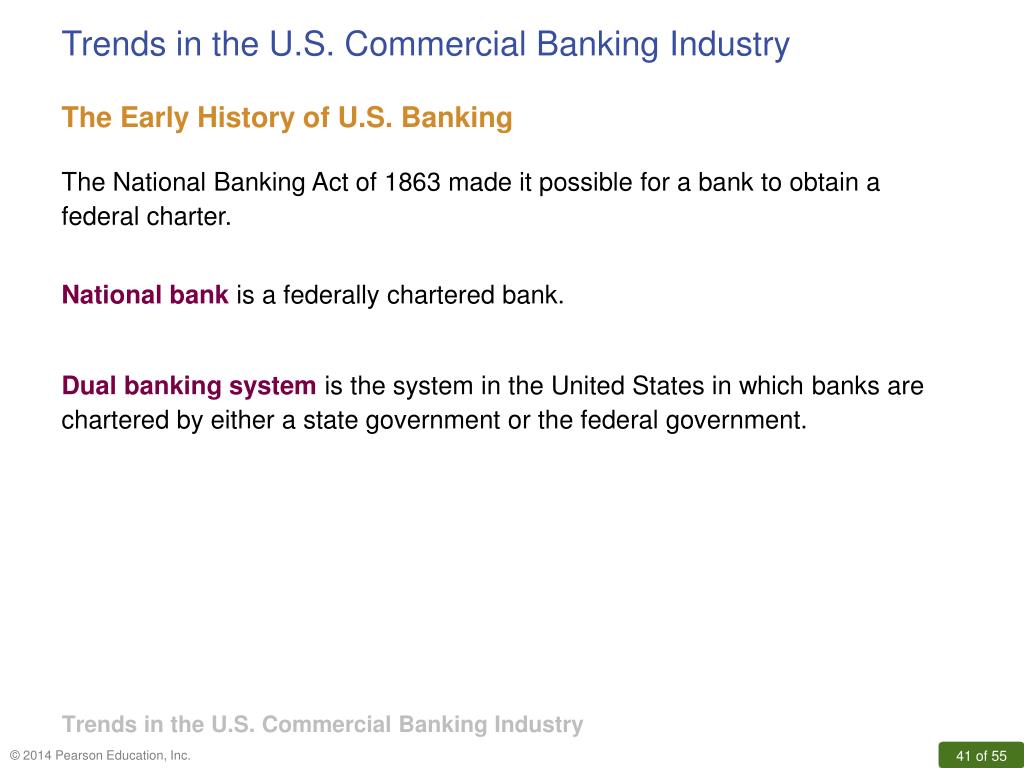 Trends in the U.S. Commercial Banking Industry

The Early History of U.S. Banking

The National Banking Act of 1863 made it possible for a bank to obtain a federal charter.

National bank is a federally chartered bank.

Dual banking system is the system in the United States in which banks are chartered by either a state government or the federal government.

Trends in the U.S. Commercial Banking Industry

© 2014 Pearson Education, Inc.

41 of 55